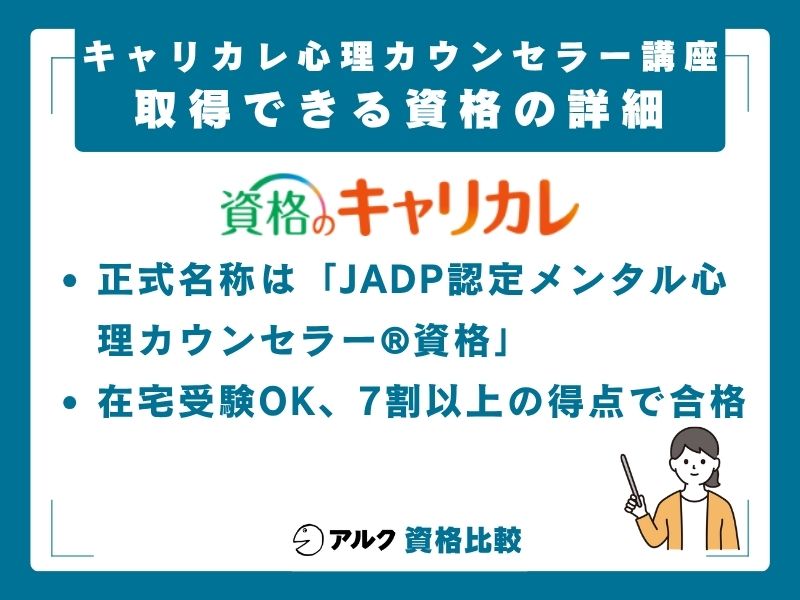 キャリカレ心理カウンセラー講座
取得できる資格の詳細

資格のキャリカレ

• 正式名称は「JADP認定メンタル心理カウンセラー®資格」
• 在宅受験OK、7割以上の得点で合格

アルク 資格比較